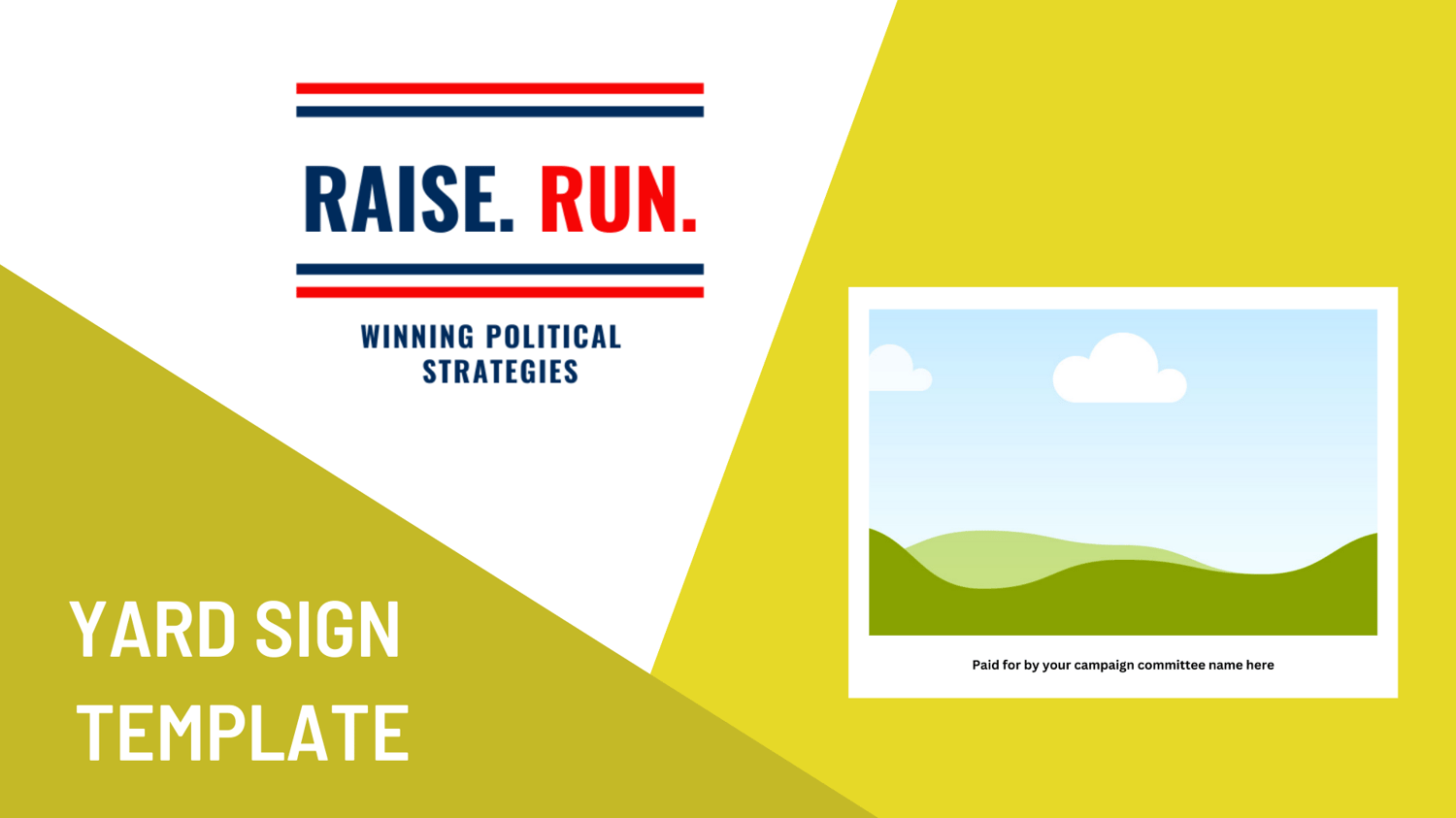 RAISE. RUN.

WINNING POLITICAL STRATEGIES

YARD SIGN TEMPLATE

Paid for by your campaign committee name here